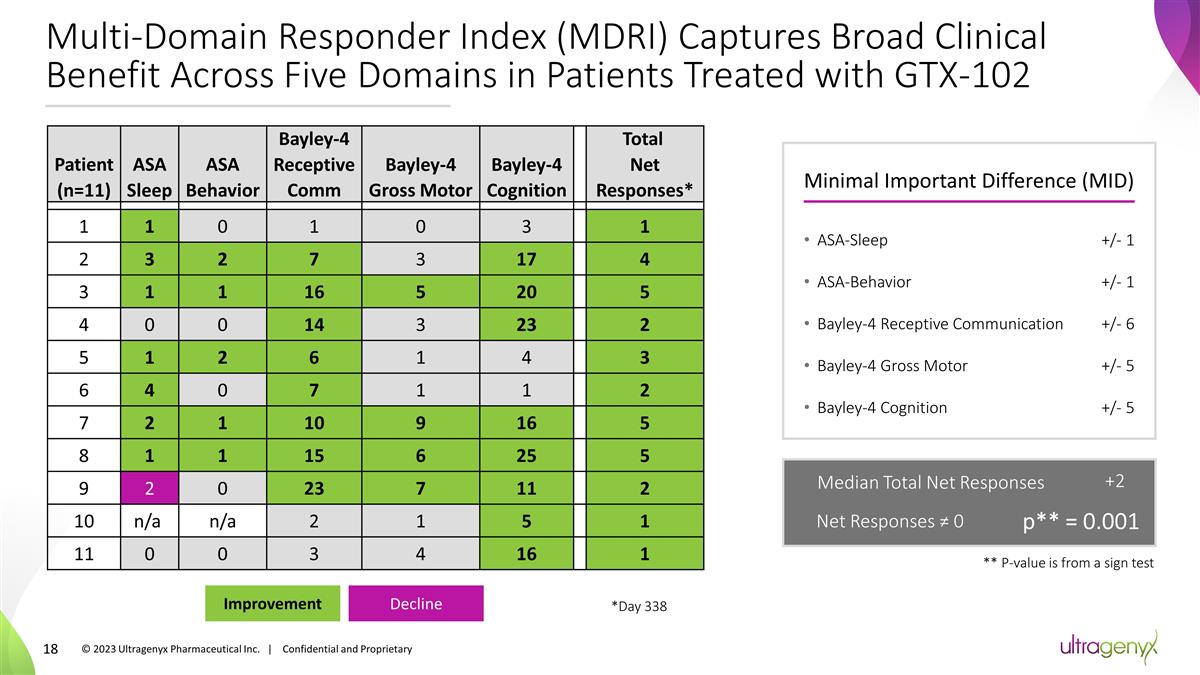 Multi-Domain Responder Index (MDRI) Captures Broad Clinical Benefit Across Five Domains in Patients Treated with GTX-102

| Patient (n=11) | ASA Sleep | ASA Behavior | Bayley-4 Receptive Comm | Bayley-4 Gross Motor | Bayley-4 Cognition | | Total Net Responses* |
|---|---|---|---|---|---|---|---|
| 1 | 1 | 0 | 1 | 0 | 3 | | 1 |
| 2 | 3 | 2 | 7 | 3 | 17 | | 4 |
| 3 | 1 | 1 | 16 | 5 | 20 | | 5 |
| 4 | 0 | 0 | 14 | 3 | 23 | | 2 |
| 5 | 1 | 2 | 6 | 1 | 4 | | 3 |
| 6 | 4 | 0 | 7 | 1 | 1 | | 2 |
| 7 | 2 | 1 | 10 | 9 | 16 | | 5 |
| 8 | 1 | 1 | 15 | 6 | 25 | | 5 |
| 9 | 2 | 0 | 23 | 7 | 11 | | 2 |
| 10 | n/a | n/a | 2 | 1 | 5 | | 1 |
| 11 | 0 | 0 | 3 | 4 | 16 | | 1 |

Improvement

Decline

*Day 338

Minimal Important Difference (MID)

• ASA-Sleep +/- 1
• ASA-Behavior +/- 1
• Bayley-4 Receptive Communication +/- 6
• Bayley-4 Gross Motor +/- 5
• Bayley-4 Cognition +/- 5

Median Total Net Responses +2
Net Responses ≠ 0 p** = 0.001

** P-value is from a sign test

18 © 2023 Ultragenyx Pharmaceutical Inc. | Confidential and Proprietary

ultragenyx